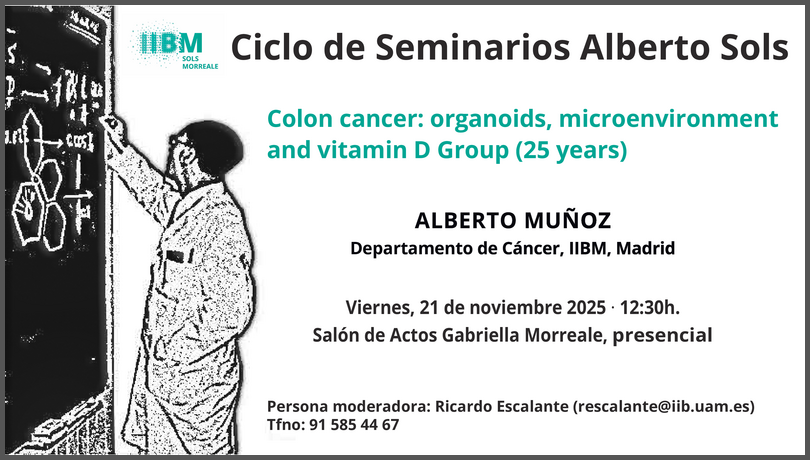 IIBM SOLS MORREALE

Ciclo de Seminarios Alberto Sols

Colon cancer: organoids, microenvironment and vitamin D Group (25 years)

ALBERTO MUÑOZ

Departamento de Cáncer, IIBM, Madrid

Viernes, 21 de noviembre 2025 · 12:30h.

Salón de Actos Gabriella Morreale, presencial

Persona moderadora: Ricardo Escalante (rescalante@iib.uam.es)
Tfno: 91 585 44 67